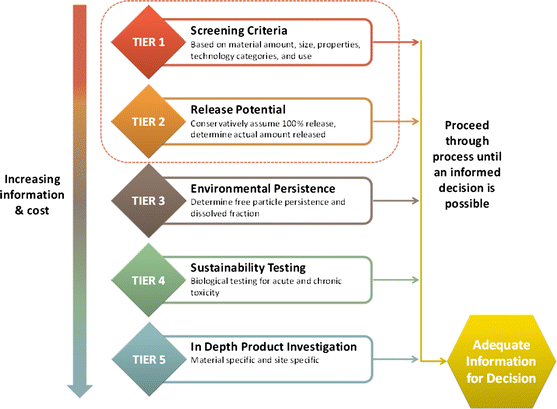 Increasing information & cost

TIER 1
Screening Criteria
Based on material amount, size, properties, technology categories, and use

TIER 2
Release Potential
Conservatively assume 100% release, determine actual amount released

TIER 3
Environmental Persistence
Determine free particle persistence and dissolved fraction

TIER 4
Sustainability Testing
Biological testing for acute and chronic toxicity

TIER 5
In Depth Product Investigation
Material specific and site specific

Proceed through process until an informed decision is possible

Adequate Information for Decision